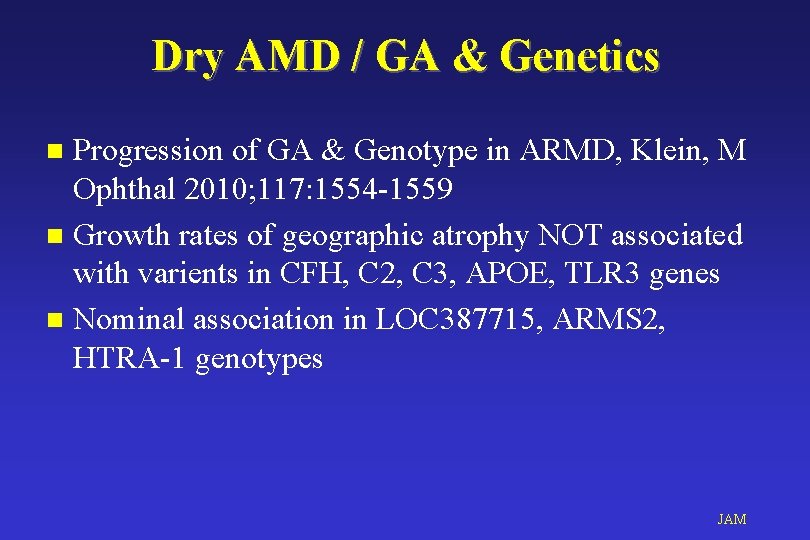 Dry AMD / GA & Genetics

- Progression of GA & Genotype in ARMD, Klein, M Ophthal 2010;117:1554-1559
- Growth rates of geographic atrophy NOT associated with varients in CFH, C2, C3, APOE, TLR3 genes
- Nominal association in LOC387715, ARMS2, HTRA-1 genotypes

JAM